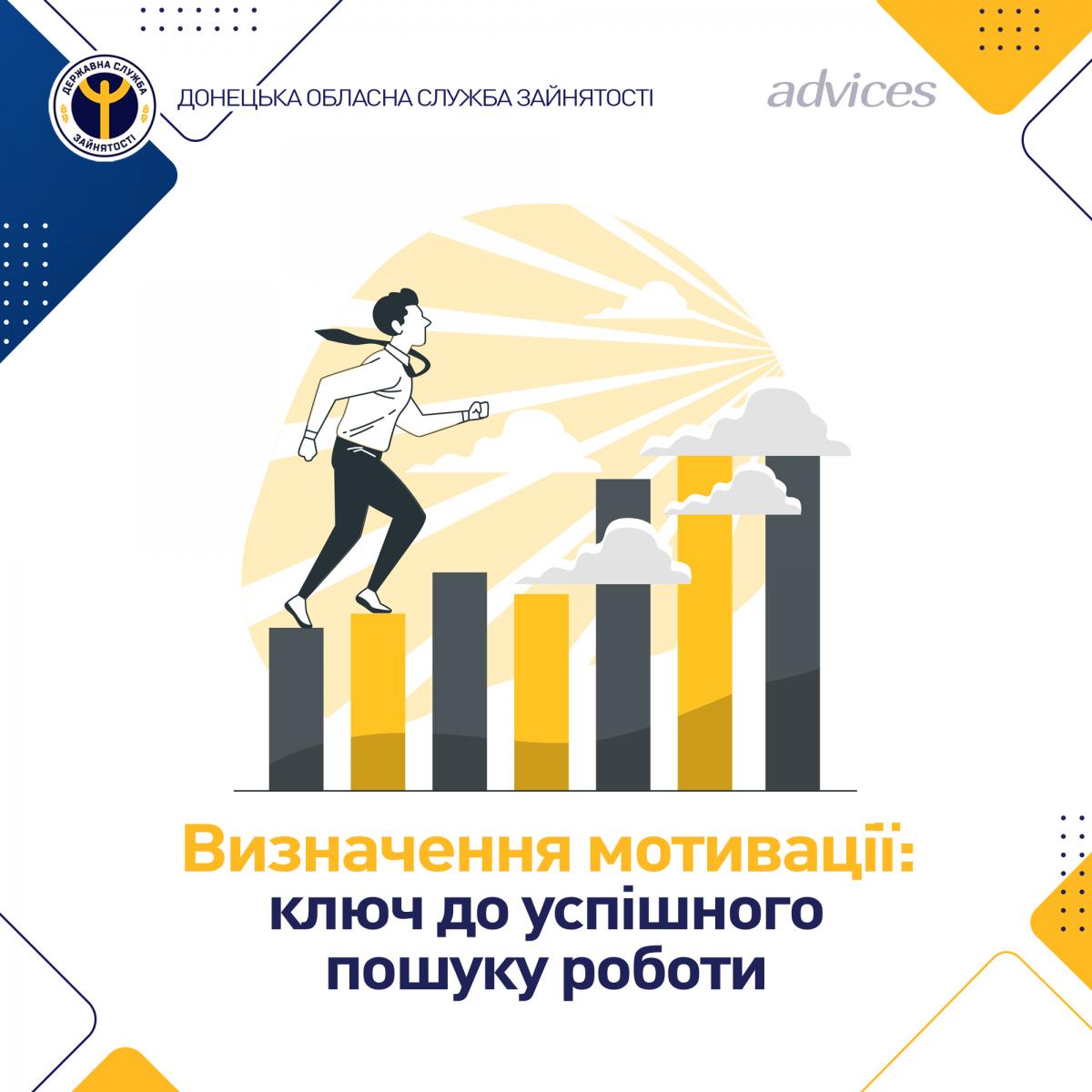 ДЕРЖАВНА СЛУЖБА ЗАЙНЯТОСТІ

ДОНЕЦЬКА ОБЛАСНА СЛУЖБА ЗАЙНЯТОСТІ

advices

Визначення мотивації: ключ до успішного пошуку роботи